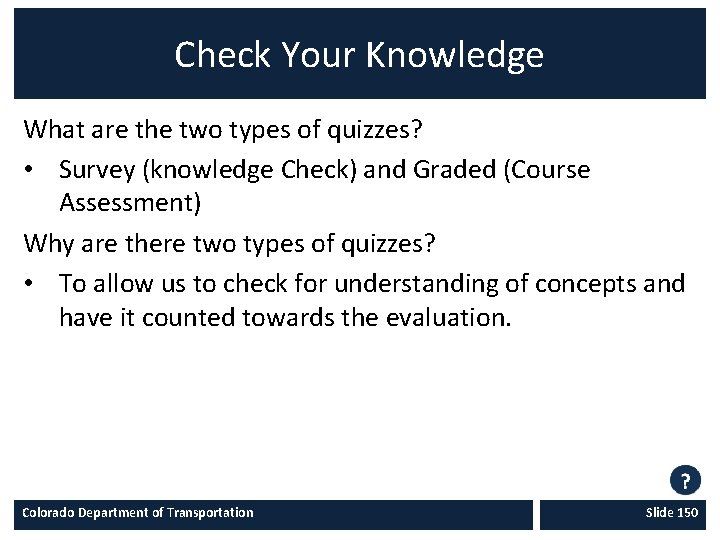 Check Your Knowledge

What are the two types of quizzes?

• Survey (knowledge Check) and Graded (Course Assessment)

Why are there two types of quizzes?

• To allow us to check for understanding of concepts and have it counted towards the evaluation.

?

Colorado Department of Transportation

Slide 150